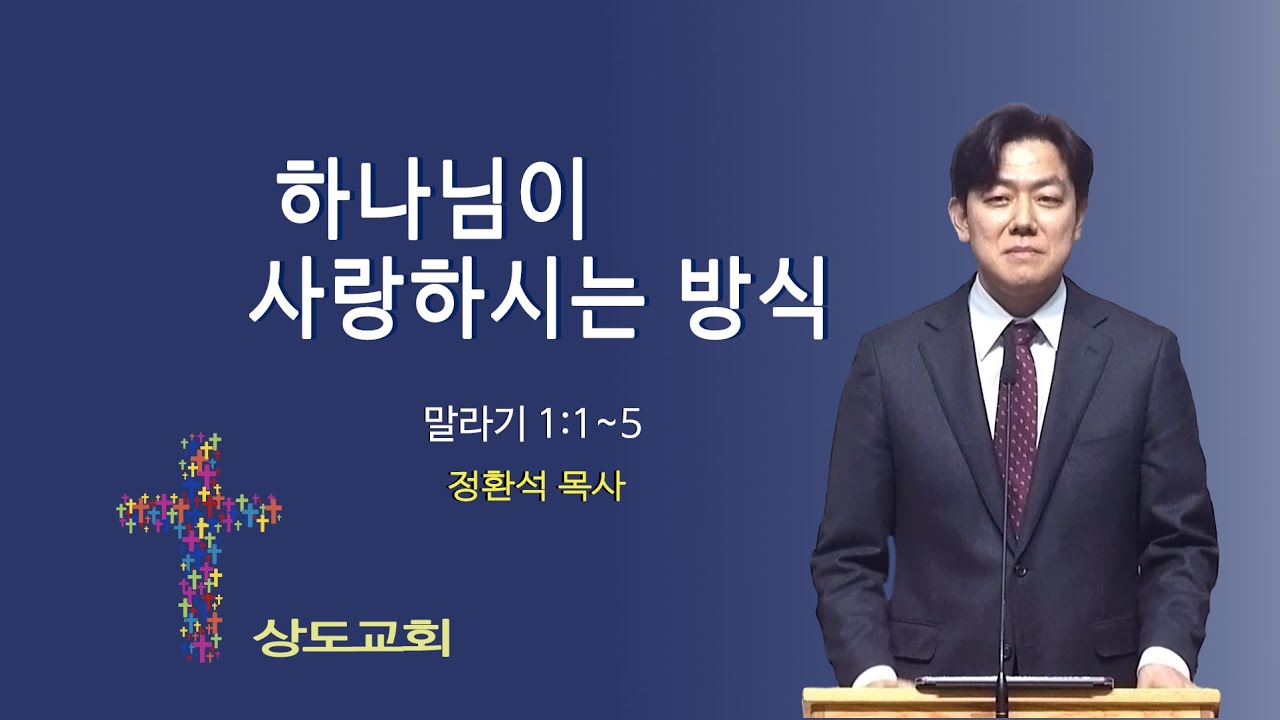 하나님이
사랑하시는 방식

말라기 1:1~5

정환석 목사

상도교회